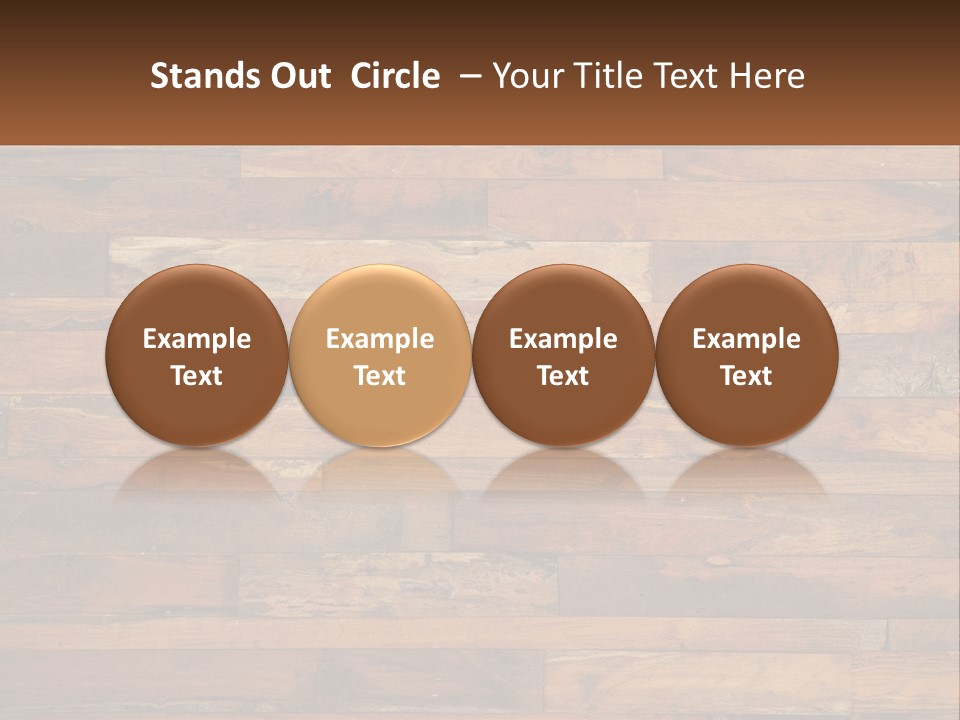 Stands Out Circle – Your Title Text Here

Example Text

Example Text

Example Text

Example Text